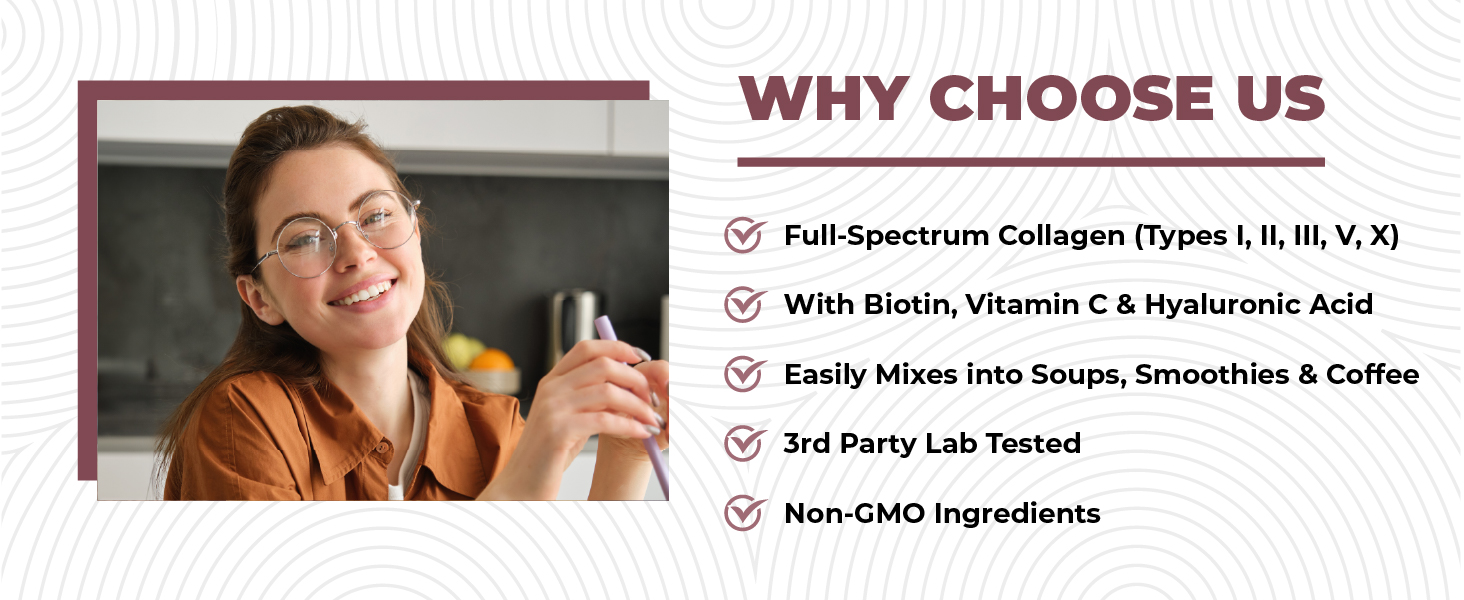 WHY CHOOSE US

Full-Spectrum Collagen (Types I, II, III, V, X)

With Biotin, Vitamin C & Hyaluronic Acid

Easily Mixes into Soups, Smoothies & Coffee

3rd Party Lab Tested

Non-GMO Ingredients